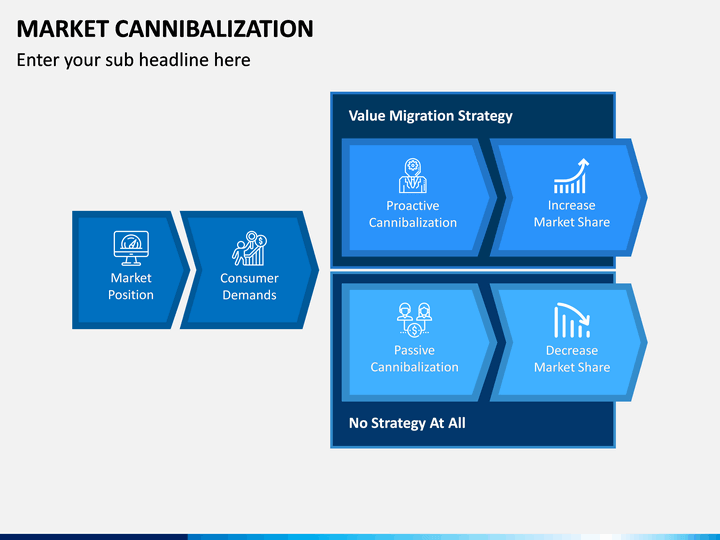 MARKET CANNIBALIZATION

Enter your sub headline here

Market Position

Consumer Demands

Value Migration Strategy

Proactive Cannibalization

Increase Market Share

Passive Cannibalization

Decrease Market Share

No Strategy At All